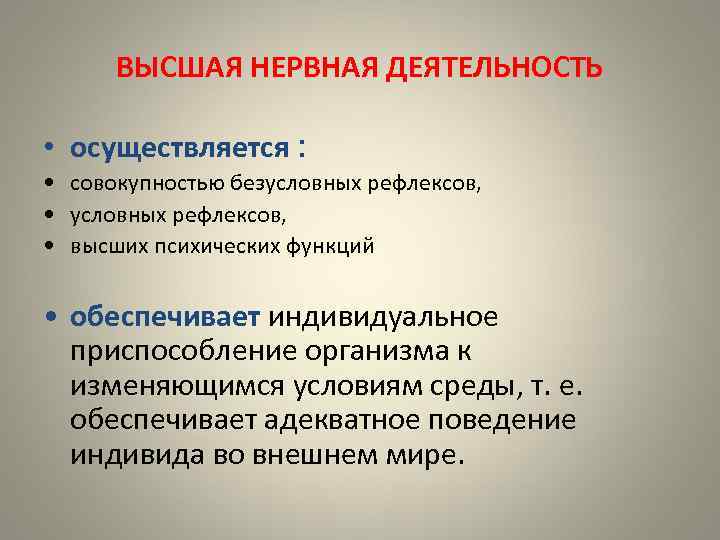 ВЫСШАЯ НЕРВНАЯ ДЕЯТЕЛЬНОСТЬ

• осуществляется :
• совокупностью безусловных рефлексов,
• условных рефлексов,
• высших психических функций

• обеспечивает индивидуальное приспособление организма к изменяющимся условиям среды, т. е. обеспечивает адекватное поведение индивида во внешнем мире.